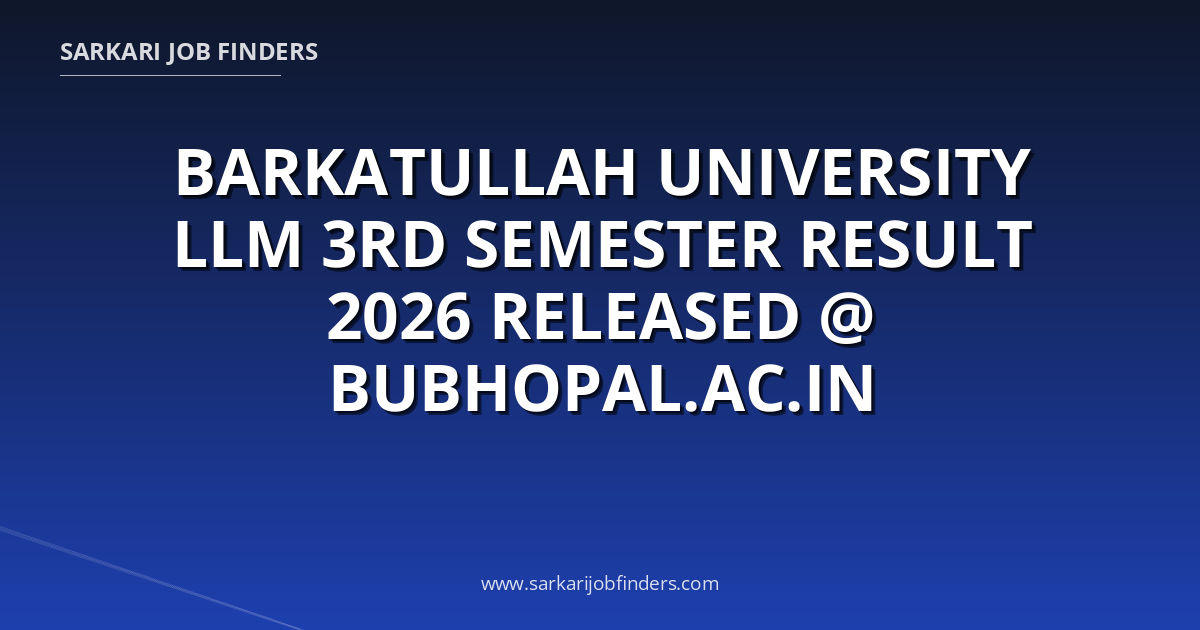 SARKARI JOB FINDERS

BARKATULLAH UNIVERSITY LLM 3RD SEMESTER RESULT 2026 RELEASED @ BUBHOPAL.AC.IN

www.sarkarijobfinders.com